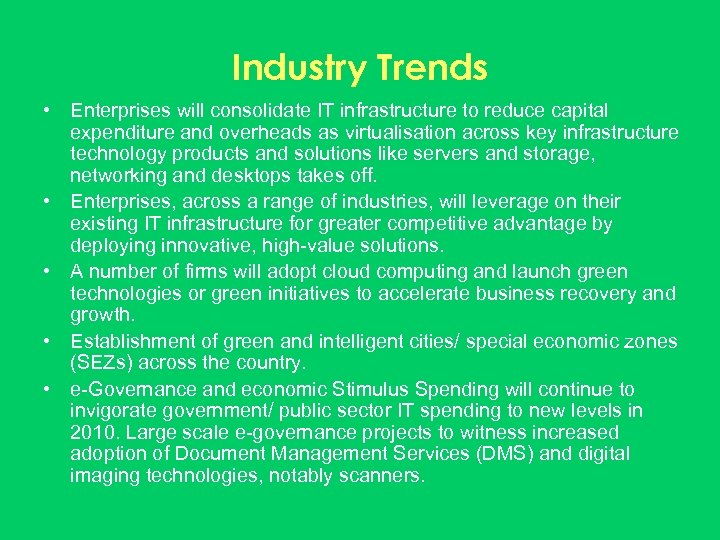 Industry Trends

• Enterprises will consolidate IT infrastructure to reduce capital expenditure and overheads as virtualisation across key infrastructure technology products and solutions like servers and storage, networking and desktops takes off.

• Enterprises, across a range of industries, will leverage on their existing IT infrastructure for greater competitive advantage by deploying innovative, high-value solutions.

• A number of firms will adopt cloud computing and launch green technologies or green initiatives to accelerate business recovery and growth.

• Establishment of green and intelligent cities/ special economic zones (SEZs) across the country.

• e-Governance and economic Stimulus Spending will continue to invigorate government/ public sector IT spending to new levels in 2010. Large scale e-governance projects to witness increased adoption of Document Management Services (DMS) and digital imaging technologies, notably scanners.